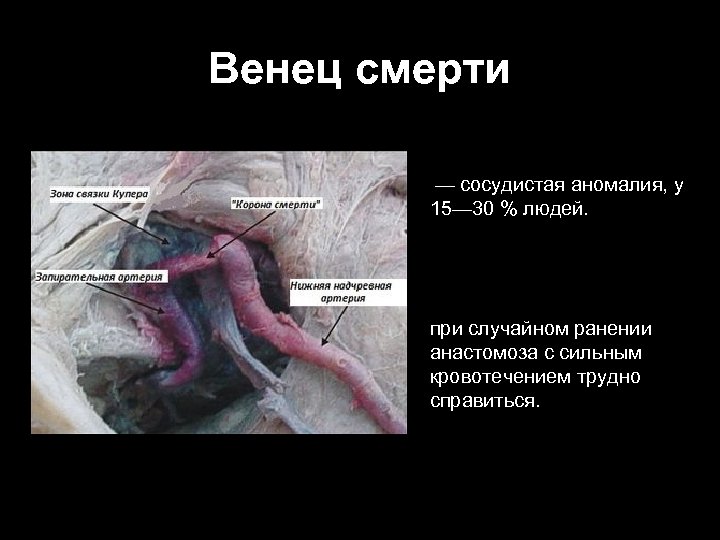 Венец смерти

Зона связки Кулера

"Корона смерти"

Запирательная артерия

Нижняя надчревная артерия

— сосудистая аномалия, у 15—30 % людей.

при случайном ранении анастомоза с сильным кровотечением трудно справиться.